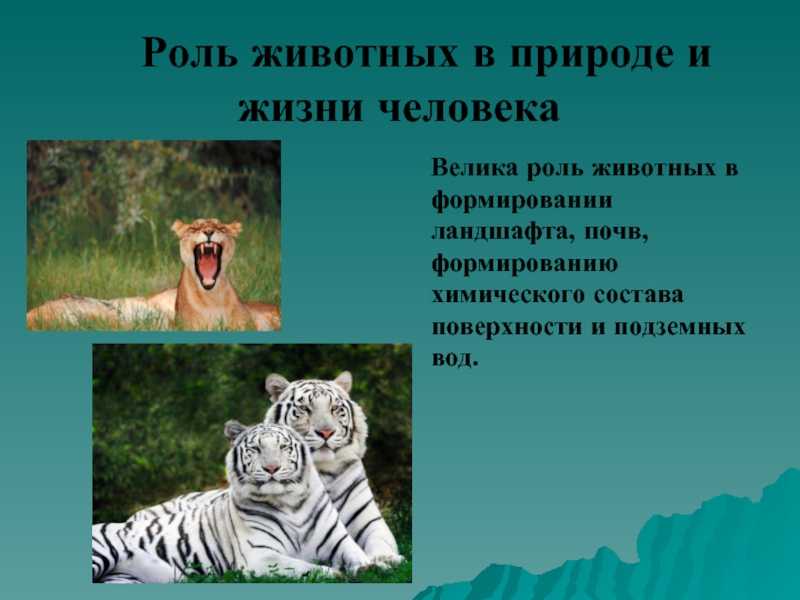 Роль животных в природе и жизни человека

Велика роль животных в формировании ландшафта, почв, формированию химического состава поверхности и подземных вод.